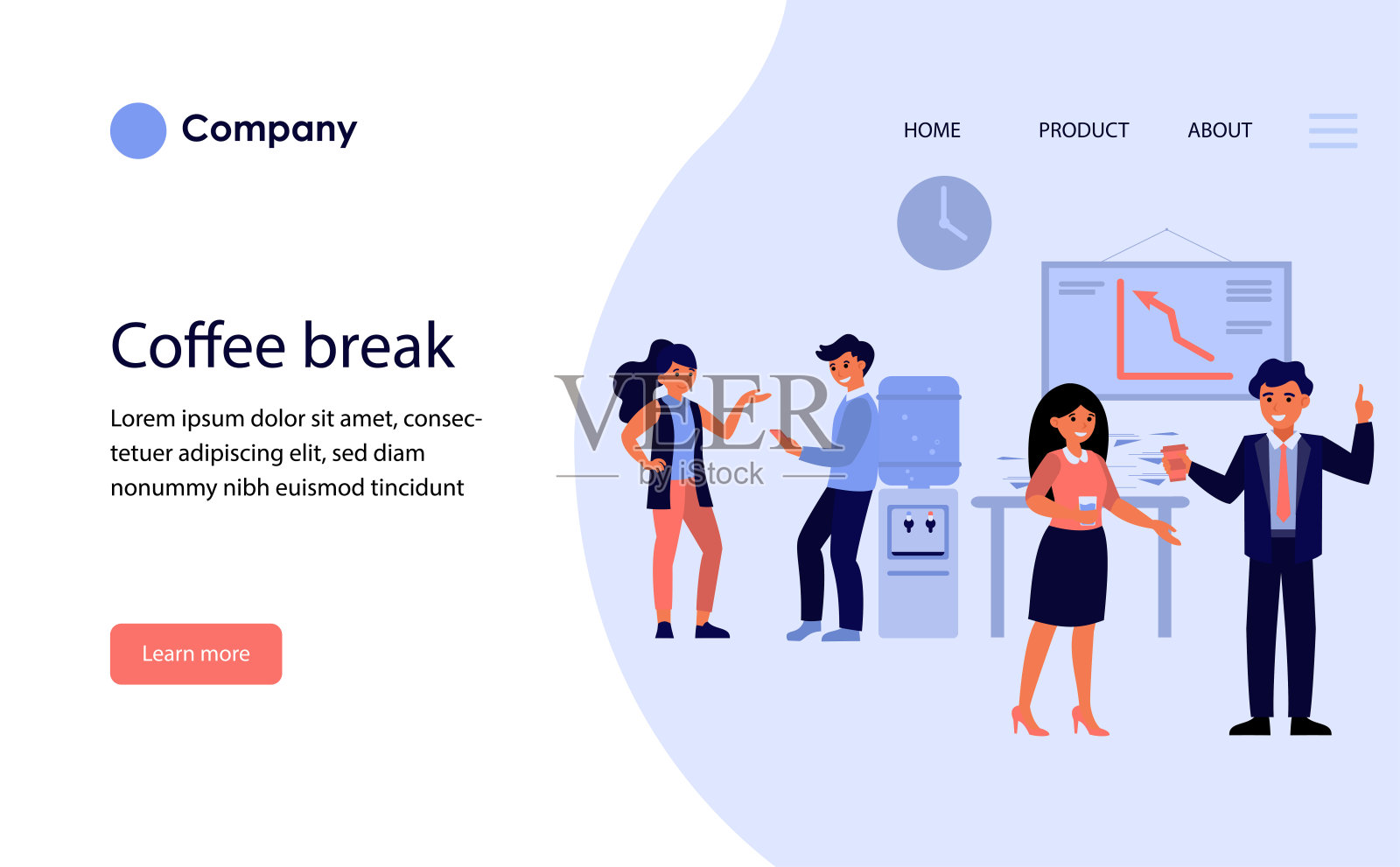 Company

HOME PRODUCT ABOUT

Coffee break

Lorem ipsum dolor sit amet, consectetuer adipiscing elit, sed diam nonummy nibh euismod tincidunt

Learn more

VEER
by iStock